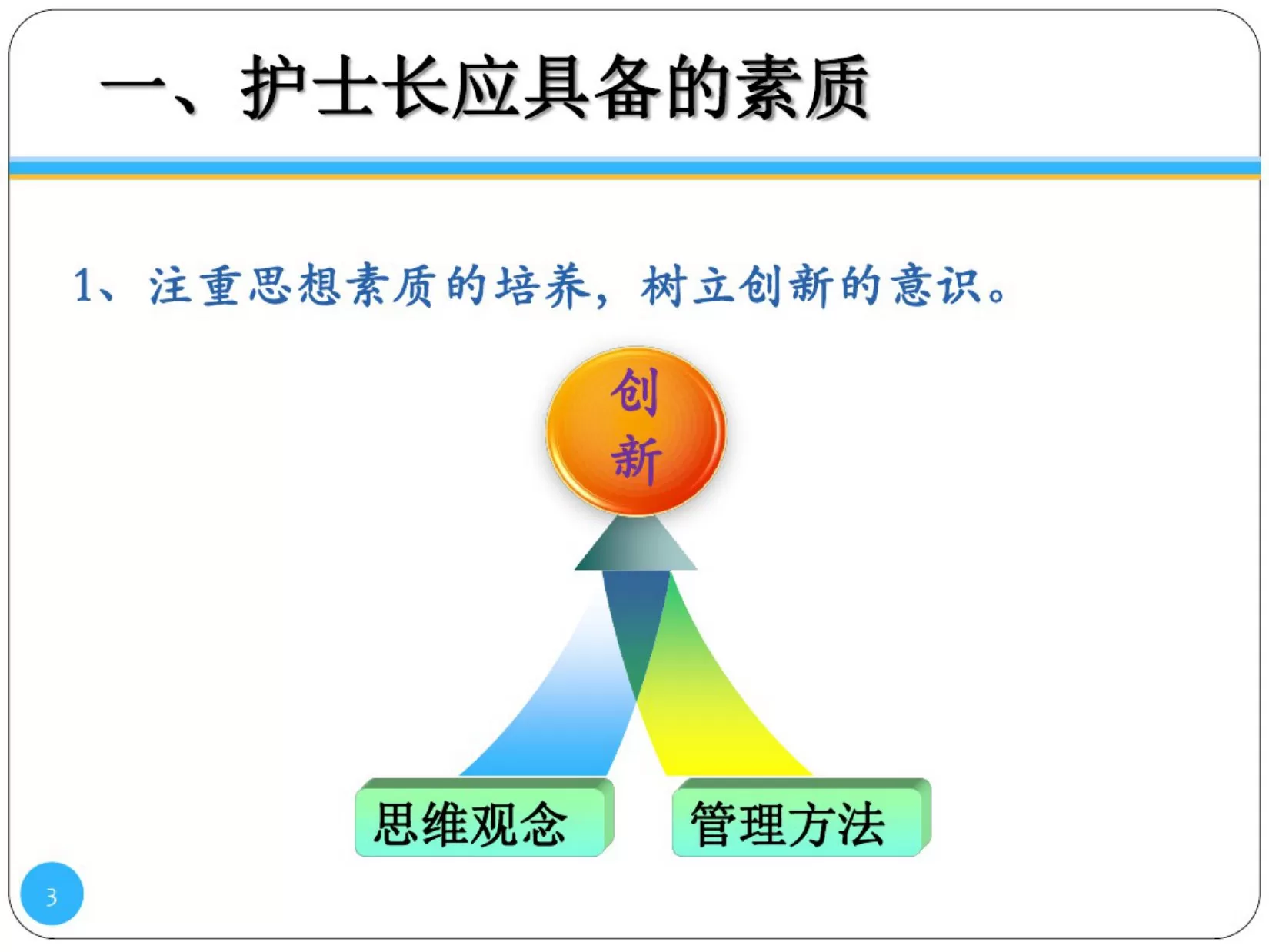 一、护士长应具备的素质

1、注重思想素质的培养，树立创新的意识。

创新

思维观念

管理方法

3